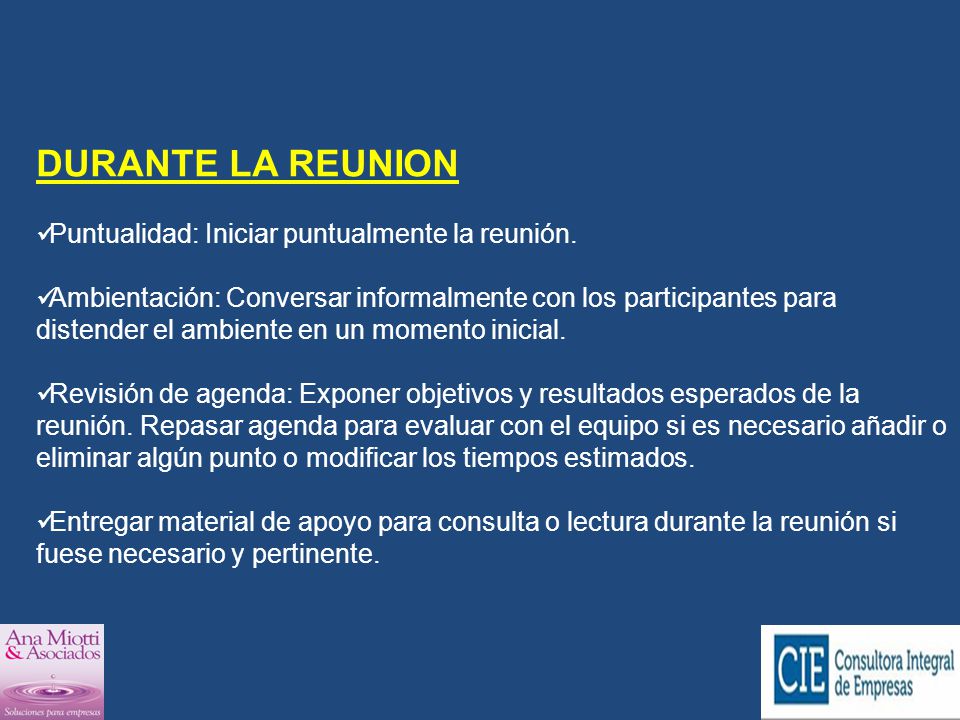 DURANTE LA REUNION

✓Puntualidad: Iniciar puntualmente la reunión.

✓Ambientación: Conversar informalmente con los participantes para distender el ambiente en un momento inicial.

✓Revisión de agenda: Exponer objetivos y resultados esperados de la reunión. Repasar agenda para evaluar con el equipo si es necesario añadir o eliminar algún punto o modificar los tiempos estimados.

✓Entregar material de apoyo para consulta o lectura durante la reunión si fuese necesario y pertinente.

Ana Miotti & Asociados
Soluciones para empresas

CIE Consultora Integral de Empresas